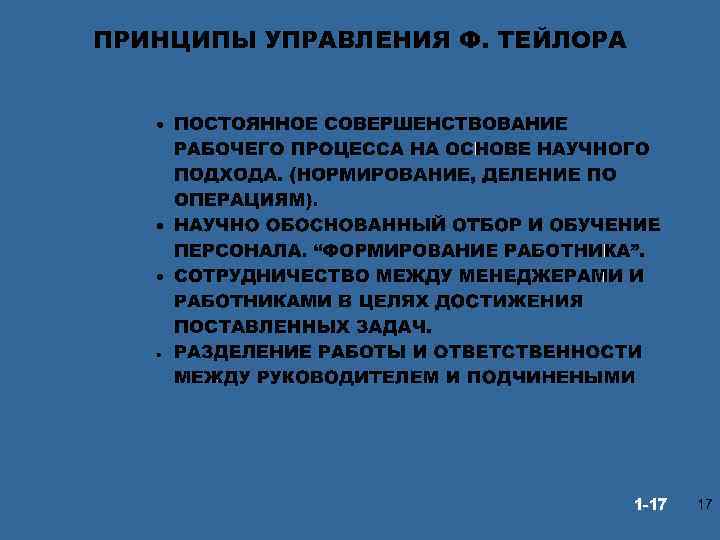 ПРИНЦИПЫ УПРАВЛЕНИЯ Ф. ТЕЙЛОРА

• ПОСТОЯННОЕ СОВЕРШЕНСТВОВАНИЕ РАБОЧЕГО ПРОЦЕССА НА ОСНОВЕ НАУЧНОГО ПОДХОДА. (НОРМИРОВАНИЕ, ДЕЛЕНИЕ ПО ОПЕРАЦИЯМ).
• НАУЧНО ОБОСНОВАННЫЙ ОТБОР И ОБУЧЕНИЕ ПЕРСОНАЛА. “ФОРМИРОВАНИЕ РАБОТНИКА”.
• СОТРУДНИЧЕСТВО МЕЖДУ МЕНЕДЖЕРАМИ И РАБОТНИКАМИ В ЦЕЛЯХ ДОСТИЖЕНИЯ ПОСТАВЛЕННЫХ ЗАДАЧ.
• РАЗДЕЛЕНИЕ РАБОТЫ И ОТВЕТСТВЕННОСТИ МЕЖДУ РУКОВОДИТЕЛЕМ И ПОДЧИНЕНЫМИ

1-17 17